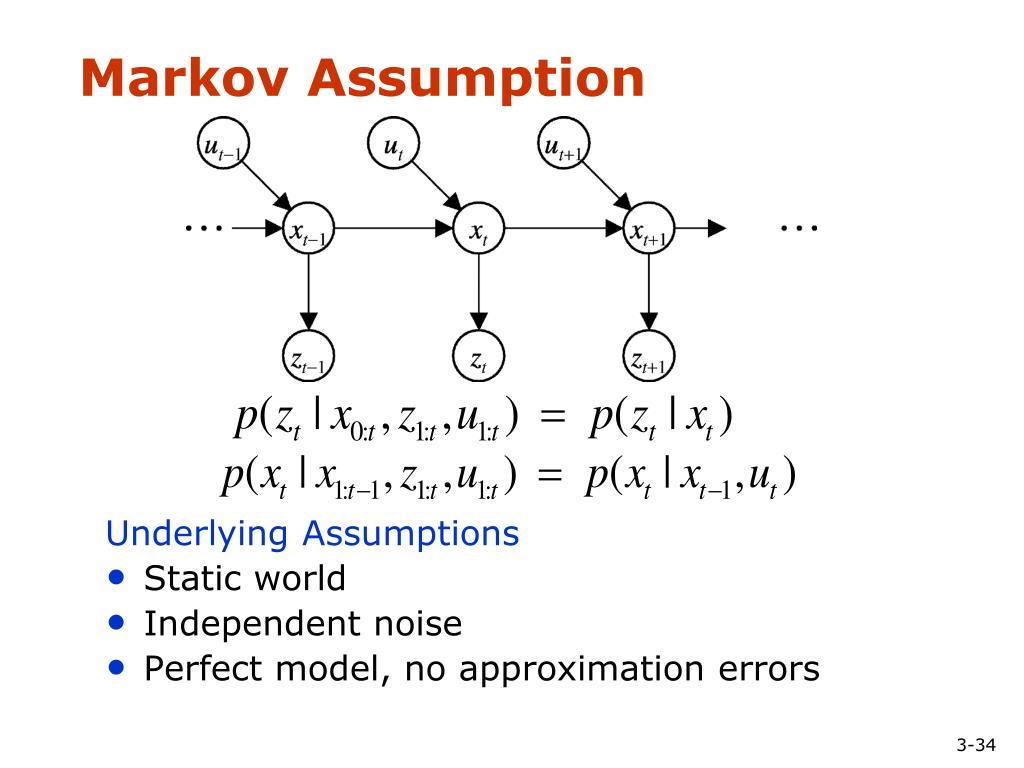 Markov Assumption

$u_{t-1}$ $u_t$ $u_{t+1}$

$\cdots$ $x_{t-1}$ $x_t$ $x_{t+1}$ $\cdots$

$z_{t-1}$ $z_t$ $z_{t+1}$

$p(z_t \mid x_{0:t}, z_{1:t}, u_{1:t}) = p(z_t \mid x_t)$

$p(x_t \mid x_{1:t-1}, z_{1:t}, u_{1:t}) = p(x_t \mid x_{t-1}, u_t)$

Underlying Assumptions
• Static world
• Independent noise
• Perfect model, no approximation errors

3-34